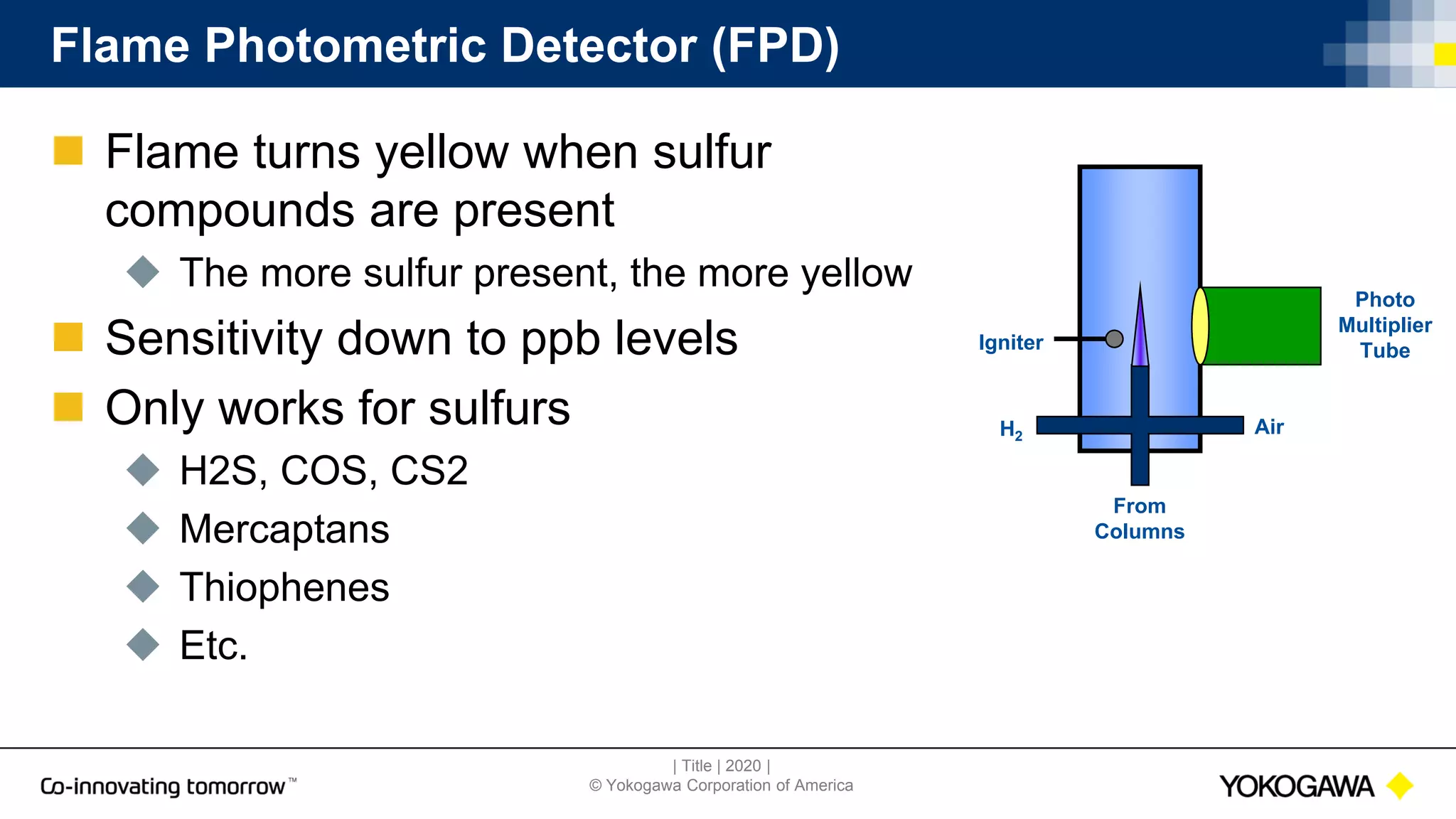 Flame Photometric Detector (FPD)

Flame turns yellow when sulfur compounds are present

The more sulfur present, the more yellow

Sensitivity down to ppb levels

Only works for sulfurs

H2S, COS, CS2

Mercaptans

Thiophenes

Etc.

Igniter

Photo Multiplier Tube

$H_2$

Air

From Columns

Co-innovating tomorrow™

| Title | 2020 |
© Yokogawa Corporation of America

YOKOGAWA